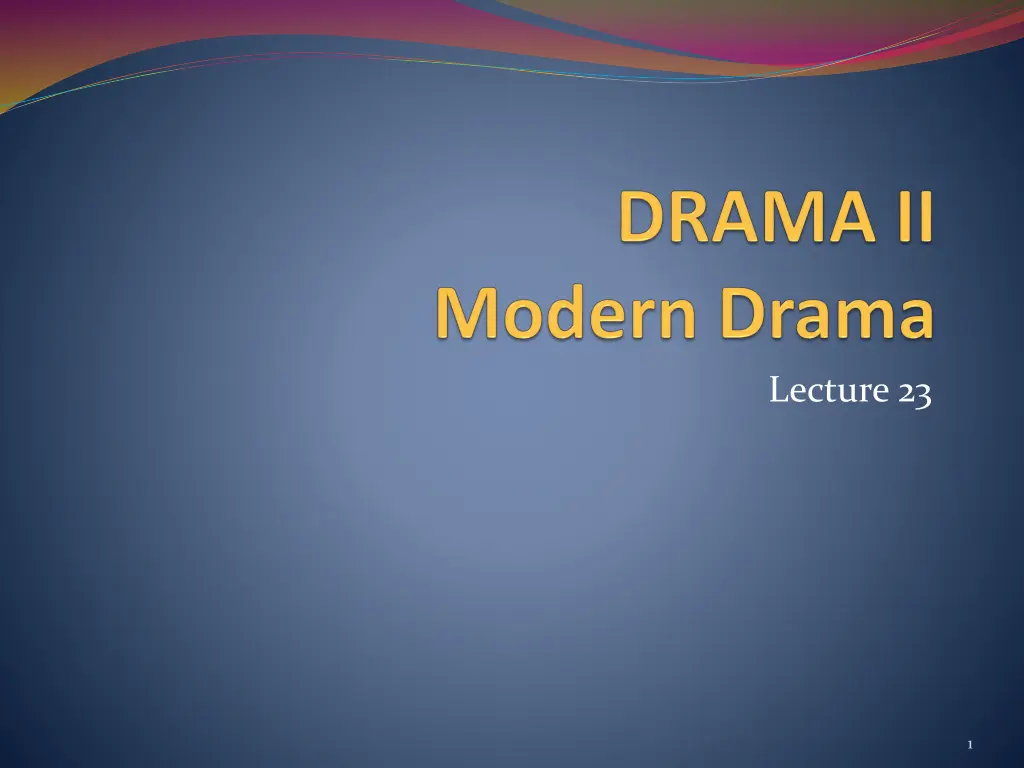 DRAMA II
Modern Drama

Lecture 23

1